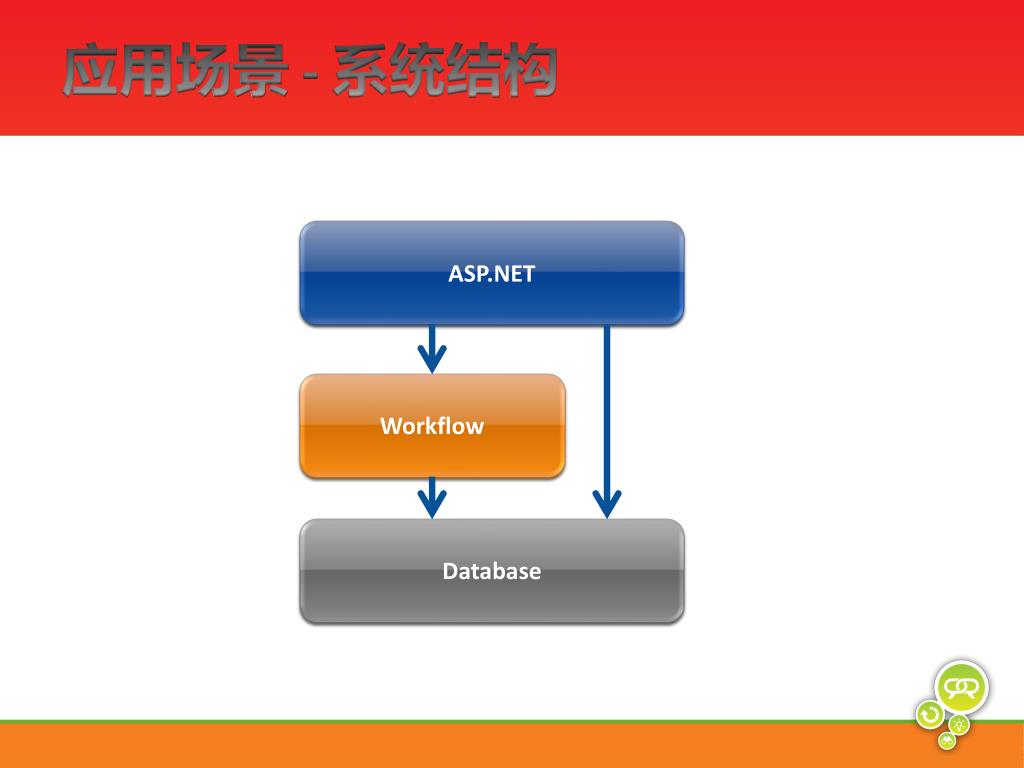 应用场景 - 系统结构

ASP.NET

Workflow

Database